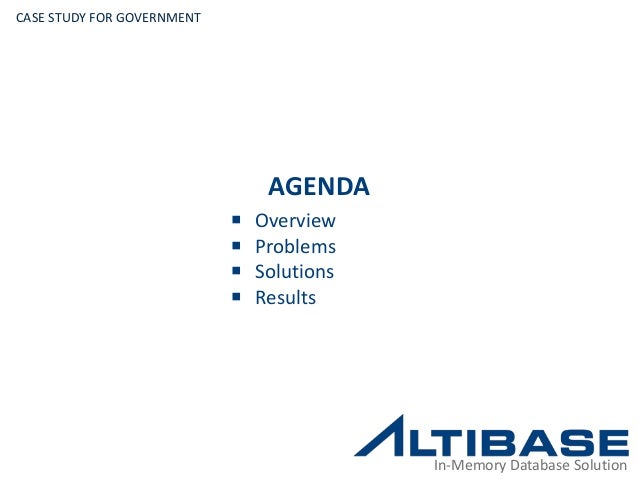 CASE STUDY FOR GOVERNMENT

AGENDA

- Overview
- Problems
- Solutions
- Results

ALTIBASE
In-Memory Database Solution